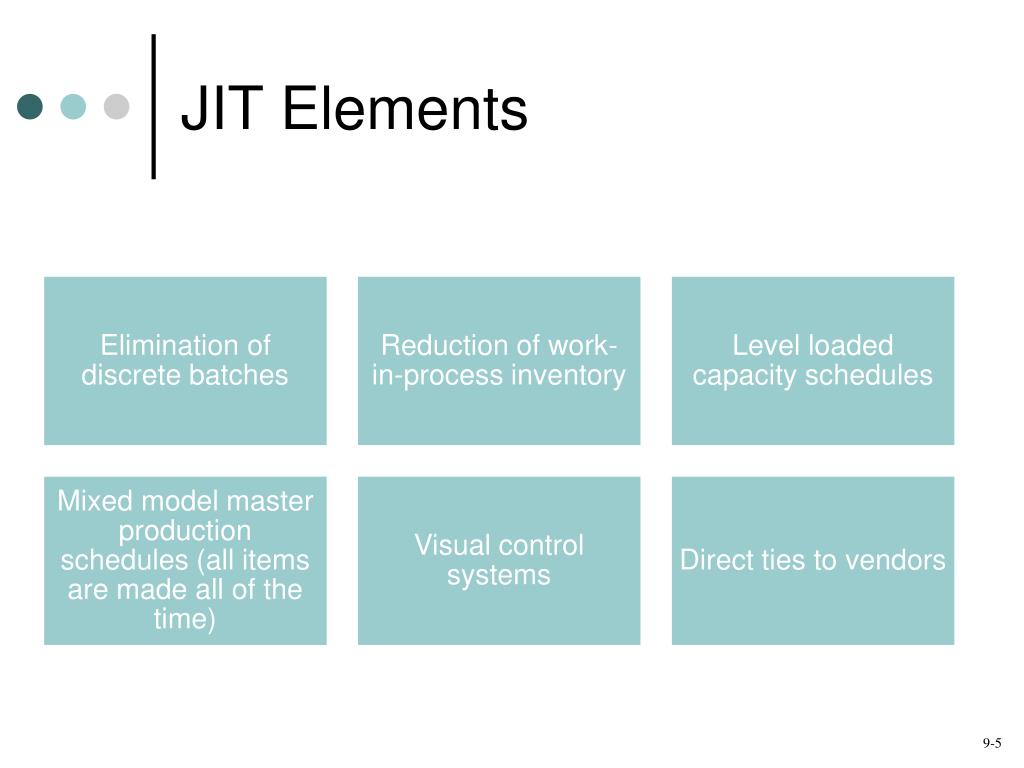 JIT Elements

Elimination of discrete batches

Reduction of work-in-process inventory

Level loaded capacity schedules

Mixed model master production schedules (all items are made all of the time)

Visual control systems

Direct ties to vendors

9-5